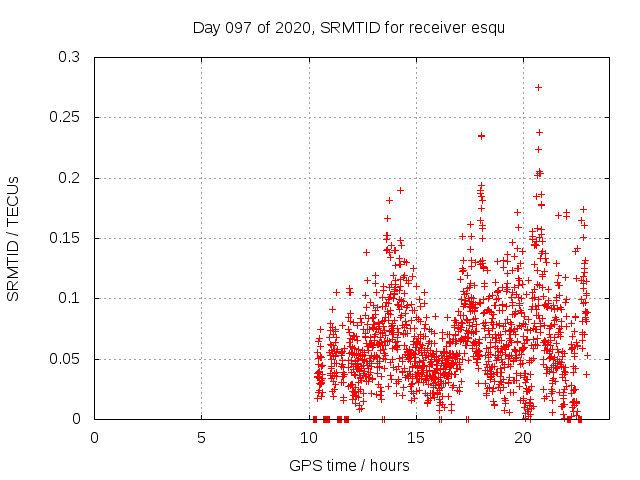 Day 097 of 2020, SRMTID for receiver esqu

SRMTID / TECUs

0.3
0.25
0.2
0.15
0.1
0.05
0

0
5
10
15
20

GPS time / hours